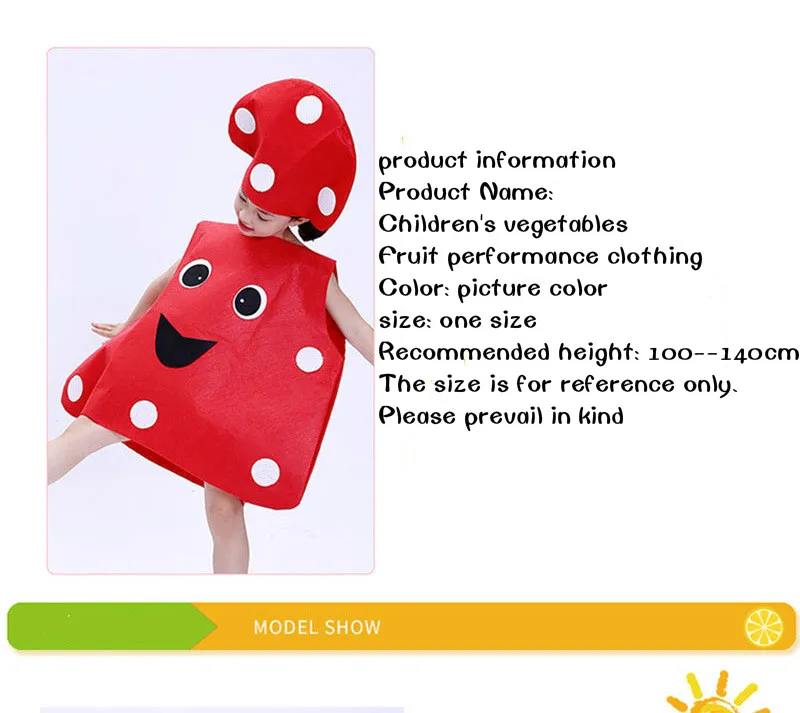 product information
Product Name:
Children's vegetables
Fruit performance clothing
Color: picture color
size: one size
Recommended height: 100--140cm
The size is for reference only.
Please prevail in kind

MODEL SHOW